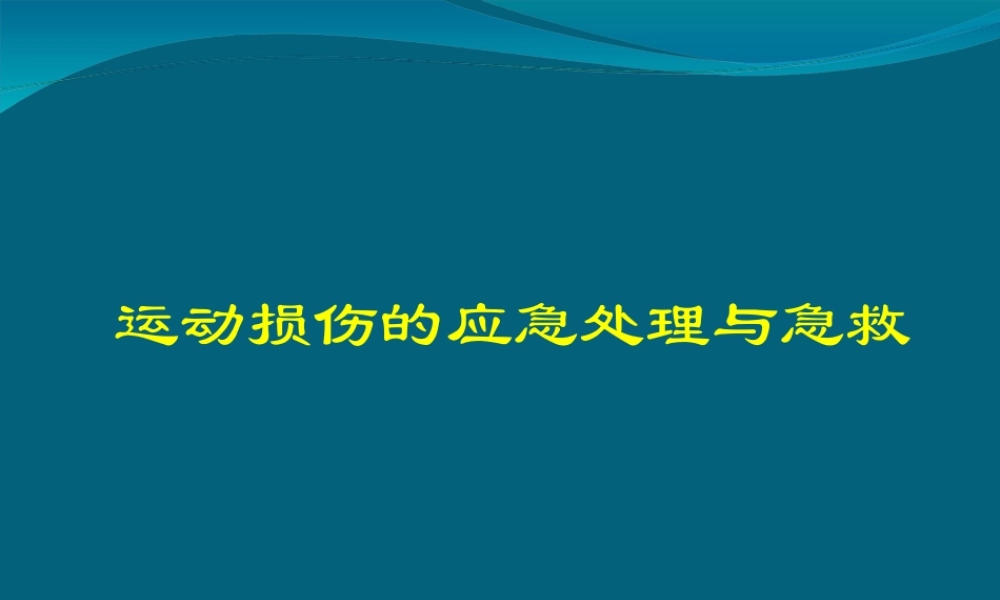 运动损伤的应急处理与急救